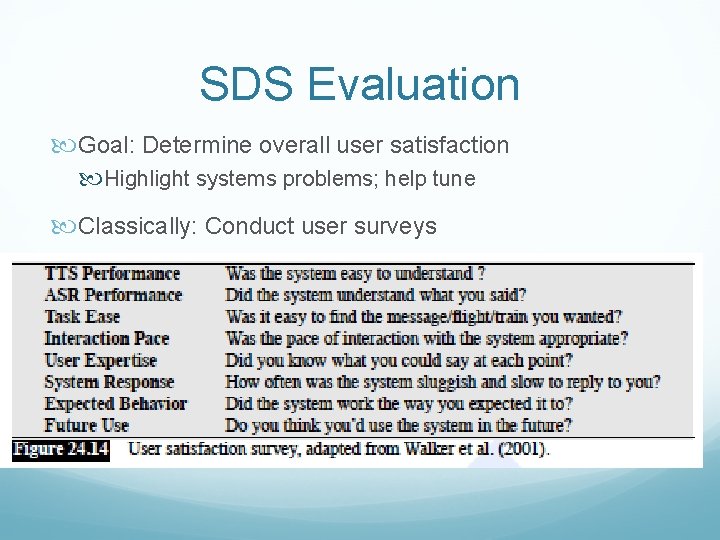 SDS Evaluation

Goal: Determine overall user satisfaction

Highlight systems problems; help tune

Classically: Conduct user surveys

| | |
|---|---|
| TTS Performance | Was the system easy to understand ? |
| ASR Performance | Did the system understand what you said? |
| Task Ease | Was it easy to find the message/flight/train you wanted? |
| Interaction Pace | Was the pace of interaction with the system appropriate? |
| User Expertise | Did you know what you could say at each point? |
| System Response | How often was the system sluggish and slow to reply to you? |
| Expected Behavior | Did the system work the way you expected it to? |
| Future Use | Do you think you'd use the system in the future? |

Figure 24.14 User satisfaction survey, adapted from Walker et al. (2001).